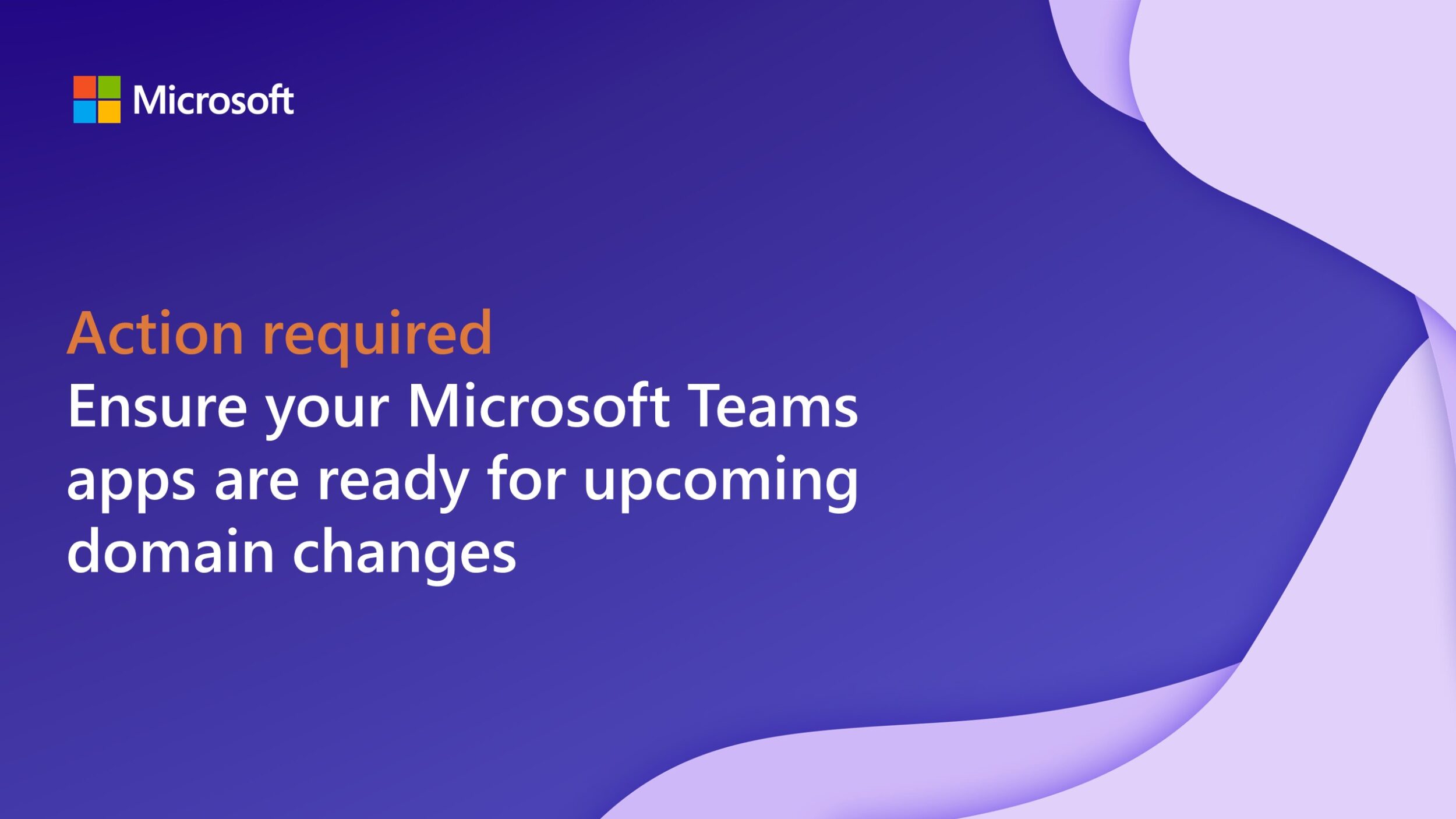 Microsoft

Action required
Ensure your Microsoft Teams apps are ready for upcoming domain changes